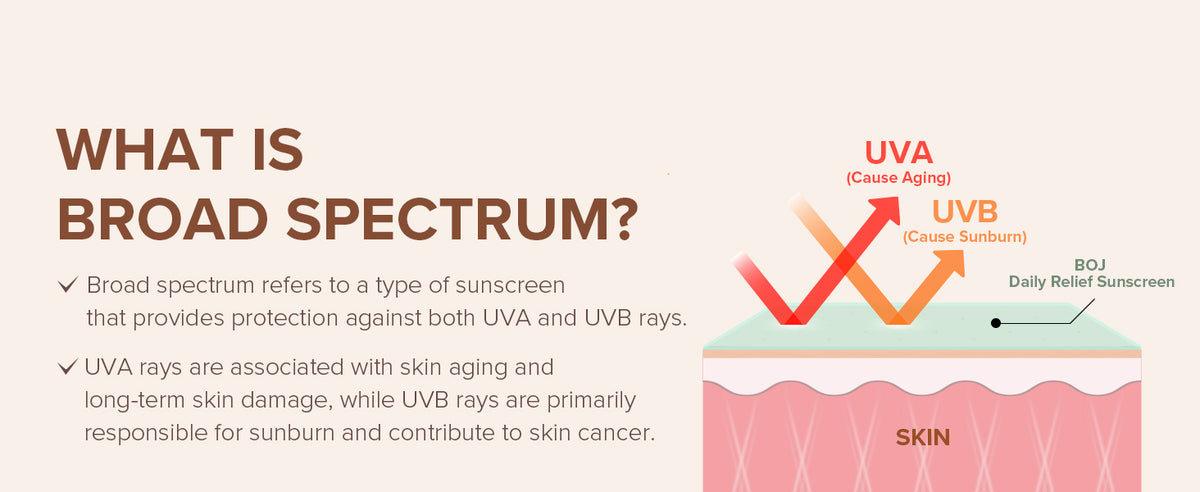 WHAT IS
BROAD SPECTRUM?

✓ Broad spectrum refers to a type of sunscreen that provides protection against both UVA and UVB rays.

✓ UVA rays are associated with skin aging and long-term skin damage, while UVB rays are primarily responsible for sunburn and contribute to skin cancer.

UVA
(Cause Aging)

UVB
(Cause Sunburn)

BOJ
Daily Relief Sunscreen

SKIN